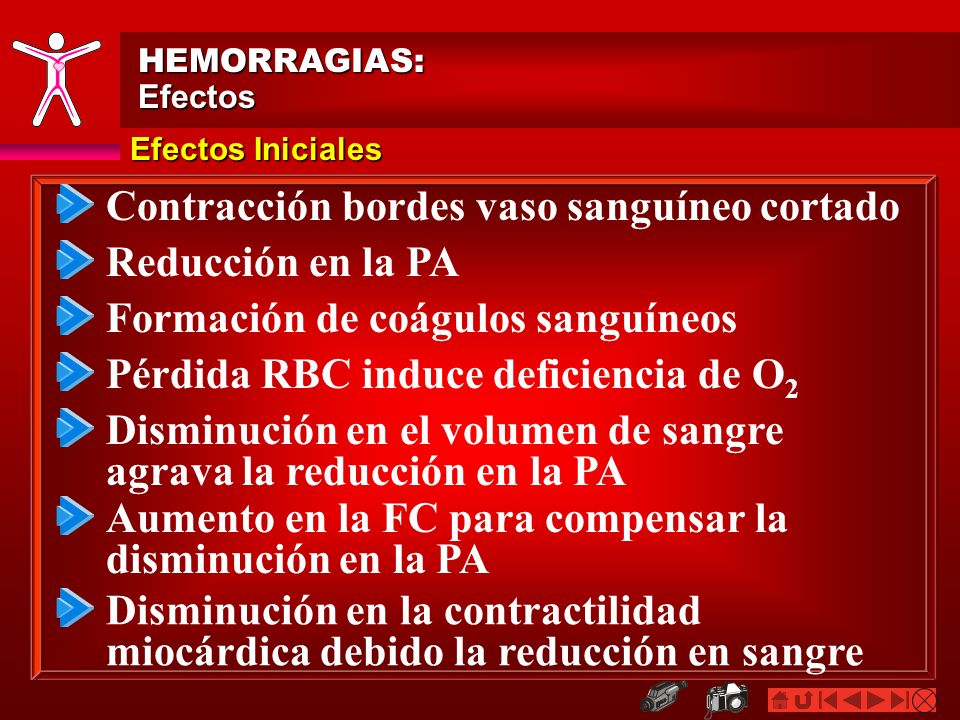 HEMORRAGIAS:
Efectos

Efectos Iniciales

Contracción bordes vaso sanguíneo cortado

Reducción en la PA

Formación de coágulos sanguíneos

Pérdida RBC induce deficiencia de $O_2$

Disminución en el volumen de sangre agrava la reducción en la PA

Aumento en la FC para compensar la disminución en la PA

Disminución en la contractilidad miocárdica debido la reducción en sangre